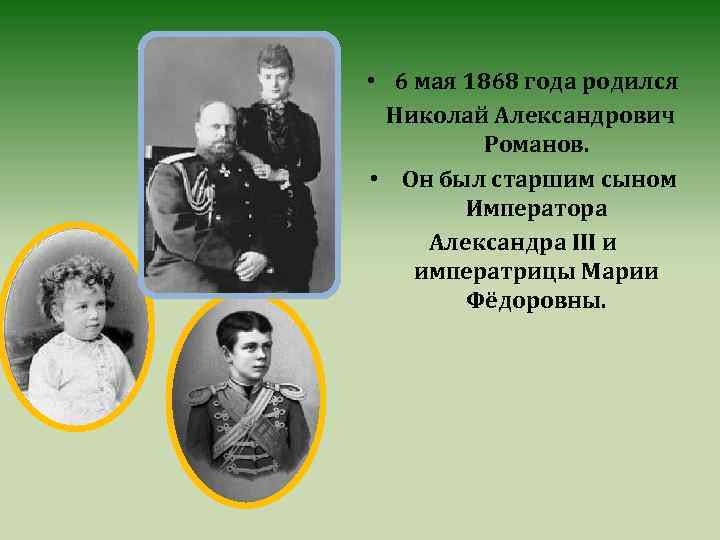 • 6 мая 1868 года родился Николай Александрович Романов.

• Он был старшим сыном Императора Александра III и императрицы Марии Фёдоровны.